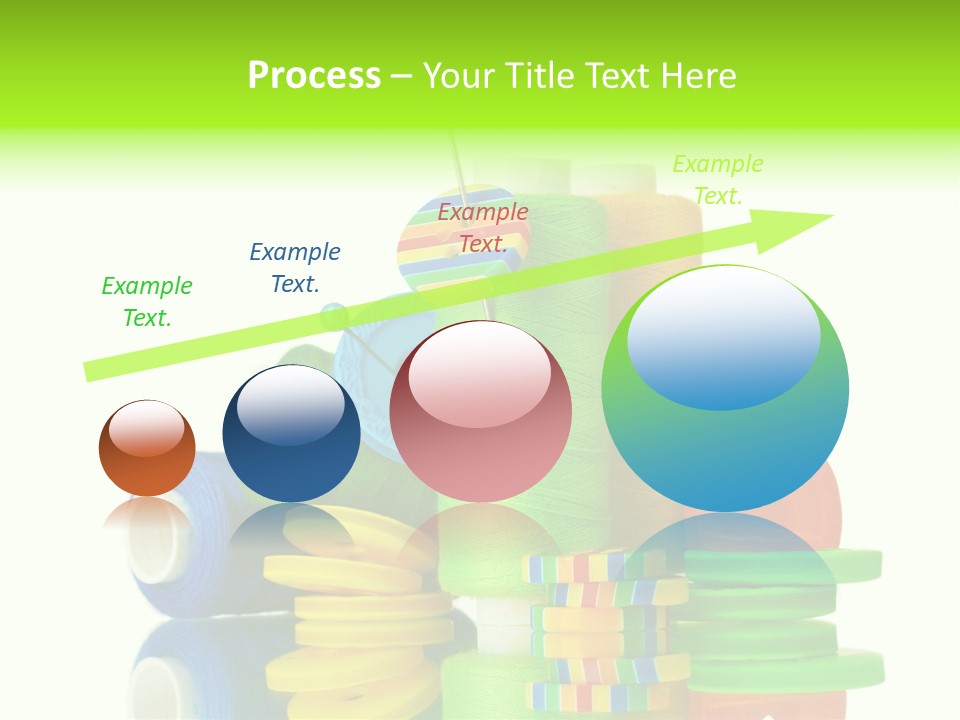 Process – Your Title Text Here

Example Text.

Example Text.

Example Text.

Example Text.